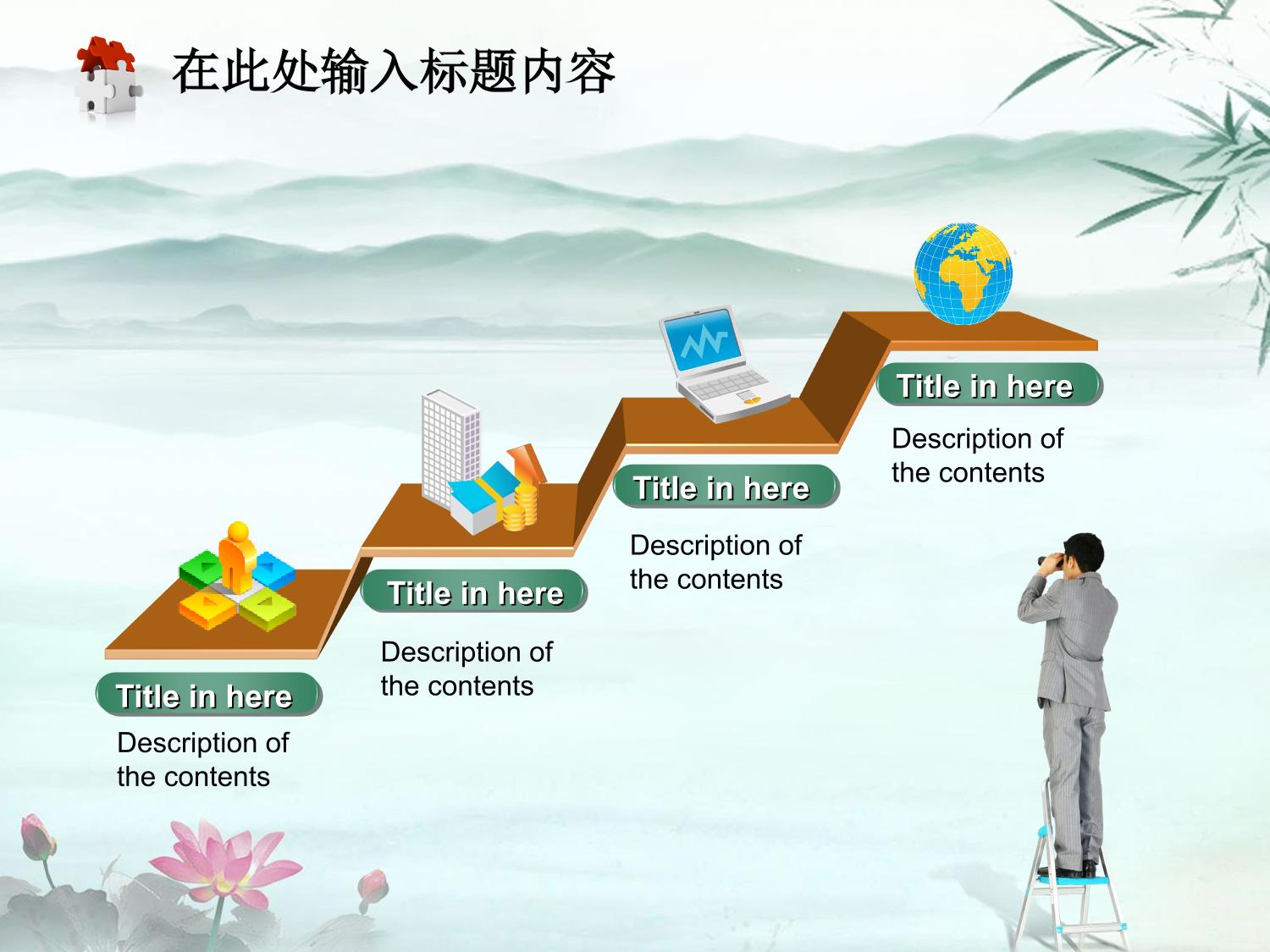 在此处输入标题内容

Title in here

Description of the contents

Title in here

Description of the contents

Title in here

Description of the contents

Title in here

Description of the contents